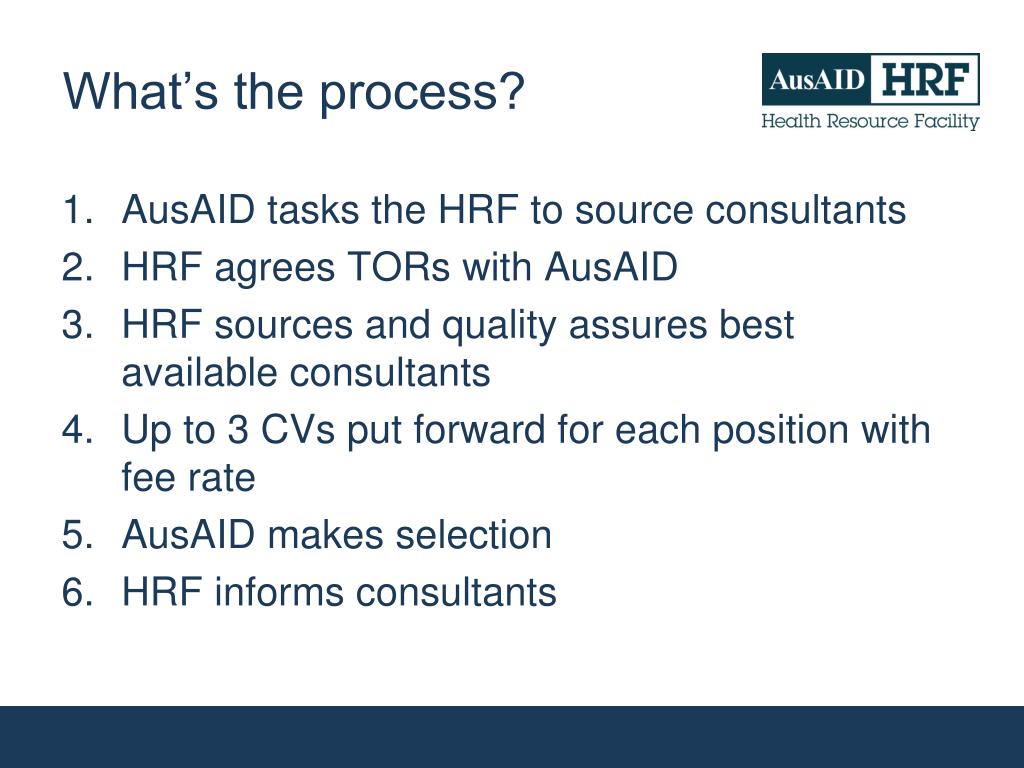 What's the process?

AusAID HRF
Health Resource Facility

1. AusAID tasks the HRF to source consultants
2. HRF agrees TORs with AusAID
3. HRF sources and quality assures best available consultants
4. Up to 3 CVs put forward for each position with fee rate
5. AusAID makes selection
6. HRF informs consultants